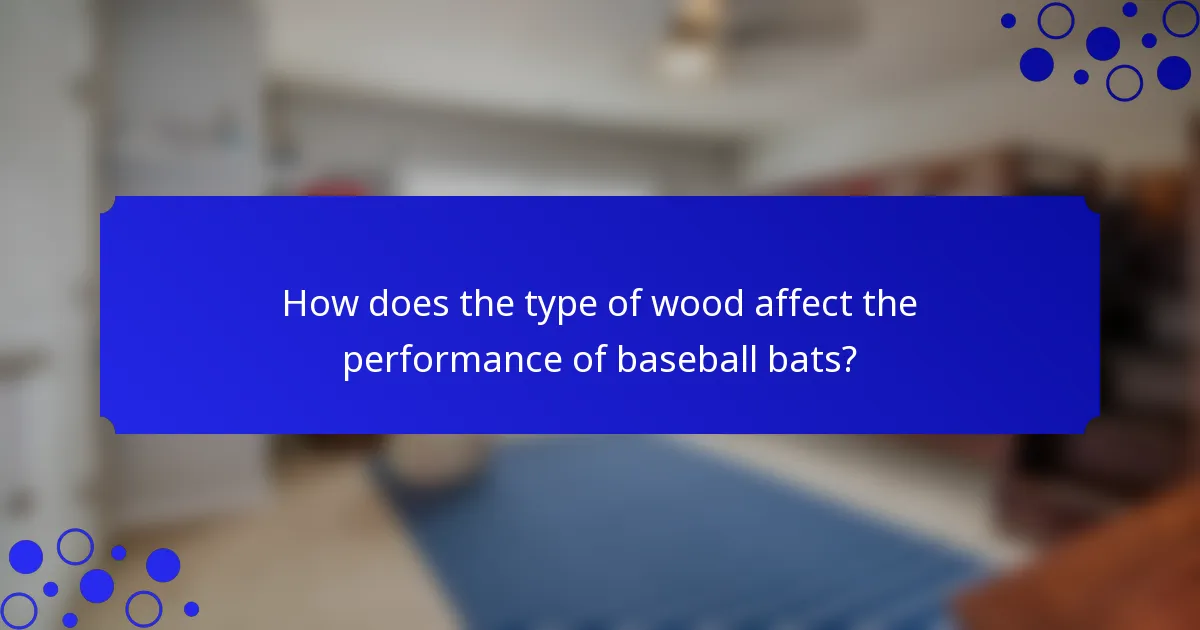 How does the type of wood affect the performance of baseball bats?